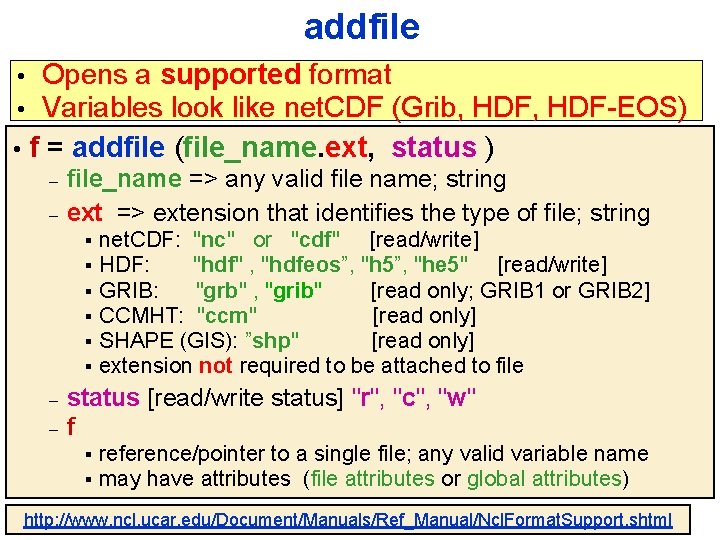 addfile

• Opens a supported format
• Variables look like netCDF (Grib, HDF, HDF-EOS)

• f = addfile (file_name.ext, status )
– file_name => any valid file name; string
– ext => extension that identifies the type of file; string
▪ netCDF: "nc" or "cdf" [read/write]
▪ HDF: "hdf" , "hdfeos", "h5", "he5" [read/write]
▪ GRIB: "grb" , "grib" [read only; GRIB1 or GRIB2]
▪ CCMHT: "ccm" [read only]
▪ SHAPE (GIS): "shp" [read only]
▪ extension not required to be attached to file
– status [read/write status] "r", "c", "w"
– f
▪ reference/pointer to a single file; any valid variable name
▪ may have attributes (file attributes or global attributes)

http://www.ncl.ucar.edu/Document/Manuals/Ref_Manual/NclFormatSupport.shtml